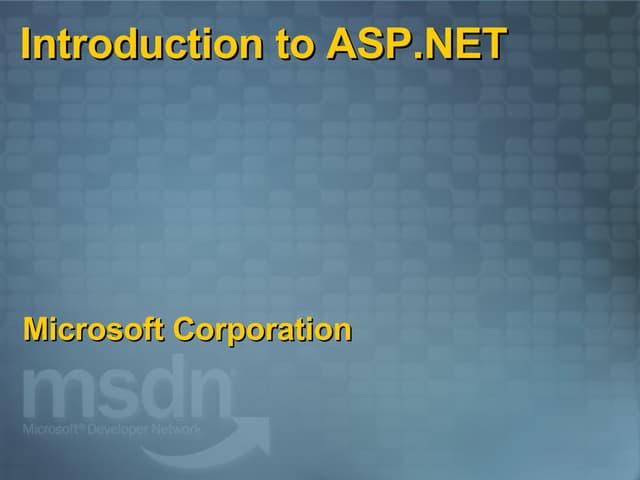 Introduction to ASP.NET

Microsoft Corporation

msdn
Microsoft® Developer Network